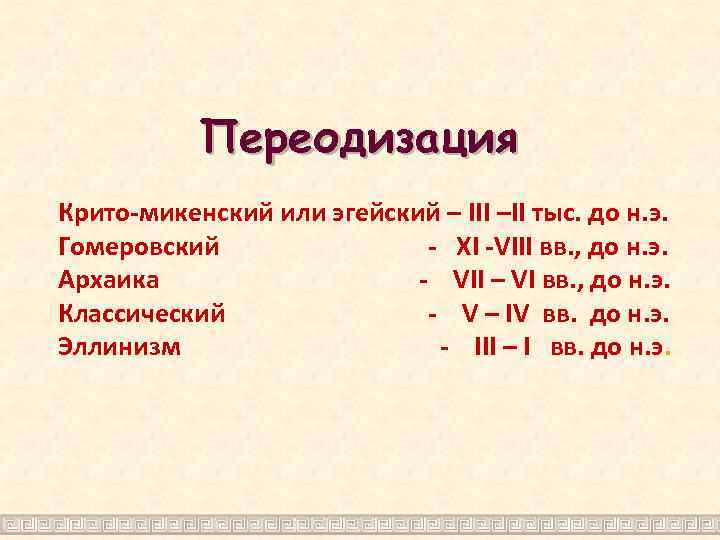 Переодизация

Крито-микенский или эгейский – III –II тыс. до н.э.
Гомеровский - XI -VIII вв., до н.э.
Архаика - VII – VI вв., до н.э.
Классический - V – IV вв. до н.э.
Эллинизм - III – I вв. до н.э.